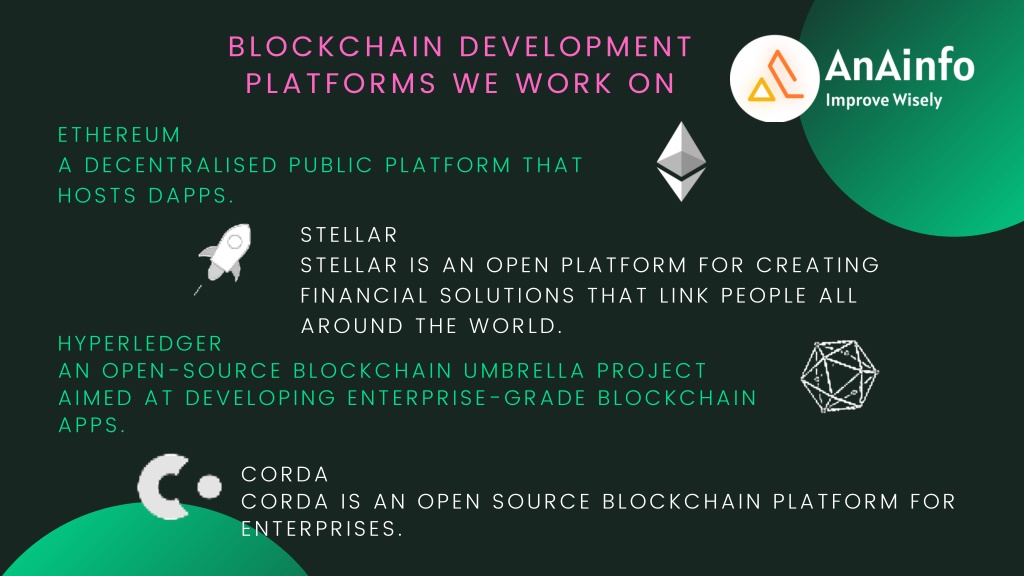 BLOCKCHAIN DEVELOPMENT PLATFORMS WE WORK ON

AnAinfo
Improve Wisely

ETHEREUM
A DECENTRALISED PUBLIC PLATFORM THAT HOSTS DAPPS.

STELLAR
STELLAR IS AN OPEN PLATFORM FOR CREATING FINANCIAL SOLUTIONS THAT LINK PEOPLE ALL AROUND THE WORLD.

HYPERLEDGER
AN OPEN-SOURCE BLOCKCHAIN UMBRELLA PROJECT AIMED AT DEVELOPING ENTERPRISE-GRADE BLOCKCHAIN APPS.

CORDA
CORDA IS AN OPEN SOURCE BLOCKCHAIN PLATFORM FOR ENTERPRISES.